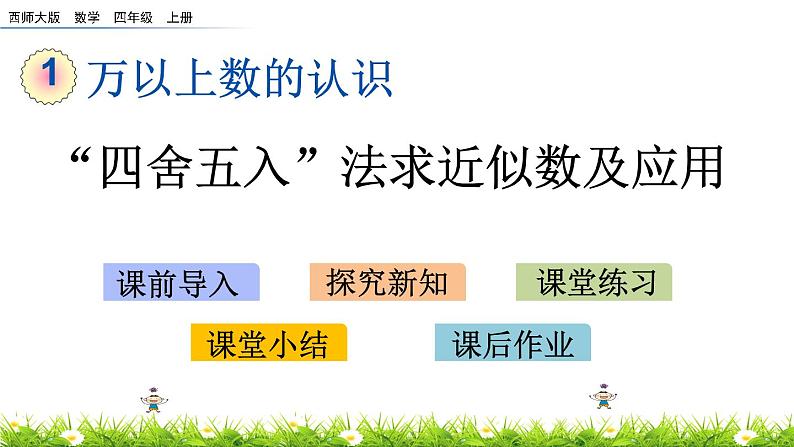 西师大版 数学 四年级 上册

1 万以上数的认识

“四舍五入”法求近似数及应用

课前导入 探究新知 课堂练习

课堂小结 课后作业